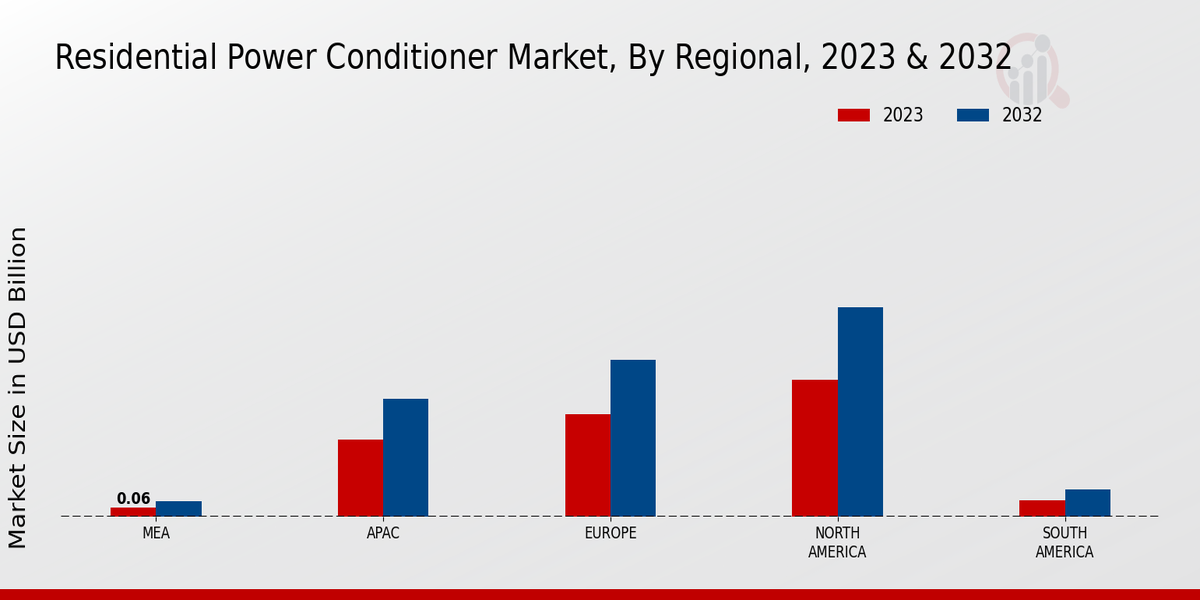 Residential Power Conditioner Market, By Regional, 2023 & 2032

2023
2032

Market Size in USD Billion

0.06

MEA
APAC
EUROPE
NORTH AMERICA
SOUTH AMERICA